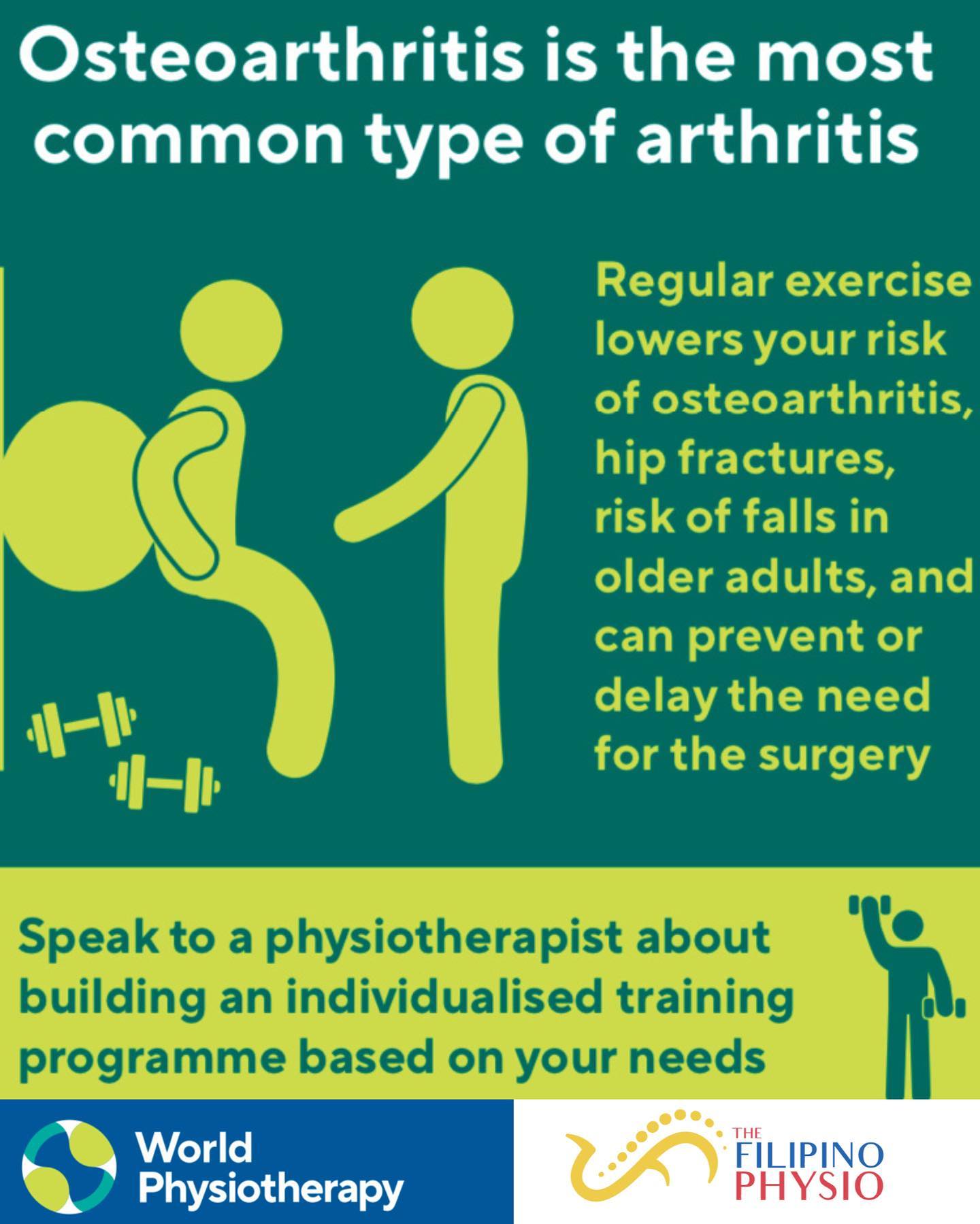 Osteoarthritis is the most common type of arthritis

Regular exercise lowers your risk of osteoarthritis, hip fractures, risk of falls in older adults, and can prevent or delay the need for the surgery

Speak to a physiotherapist about building an individualised training programme based on your needs

World Physiotherapy

THE FILIPINO PHYSIO